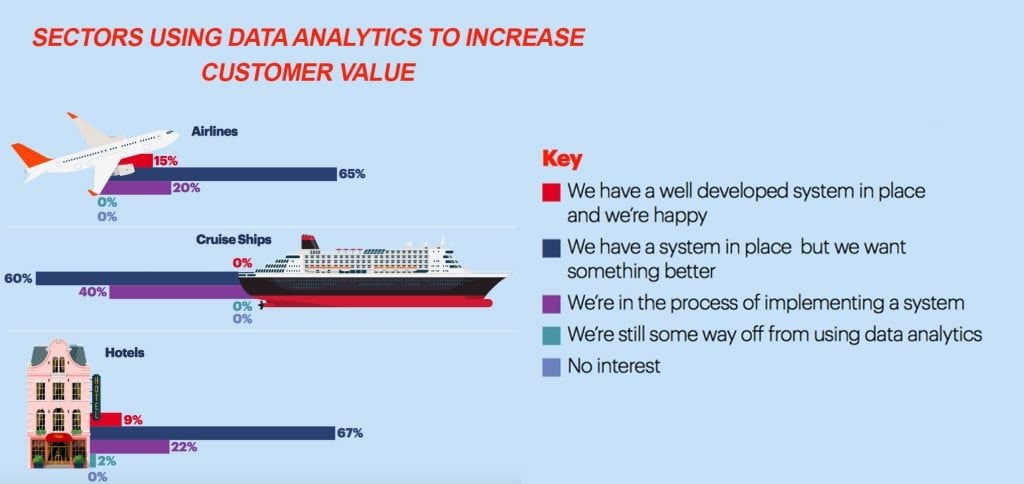 SECTORS USING DATA ANALYTICS TO INCREASE CUSTOMER VALUE

Airlines
15%
65%
20%
0%
0%

Cruise Ships
0%
60%
40%
0%
0%

Hotels
HOTEL
9%
67%
22%
2%
0%

Key
We have a well developed system in place and we're happy
We have a system in place but we want something better
We're in the process of implementing a system
We're still some way off from using data analytics
No interest